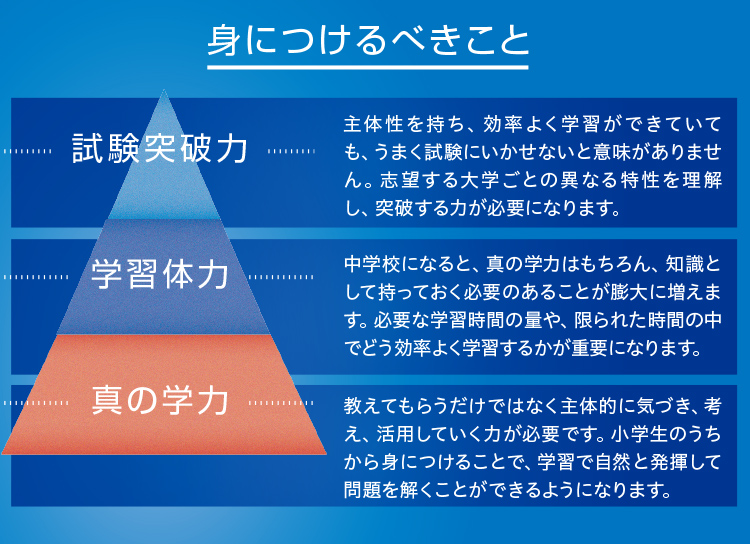 身につけるべきこと

試験突破力

主体性を持ち、効率よく学習ができていても、うまく試験にいかせないと意味がありません。志望する大学ごとの異なる特性を理解し、突破する力が必要になります。

学習体力

中学校になると、真の学力はもちろん、知識として持っておく必要のあることが膨大に増えます。必要な学習時間の量や、限られた時間の中でどう効率よく学習するかが重要になります。

真の学力

教えてもらうだけではなく主体的に気づき、考え、活用していく力が必要です。小学生のうちから身につけることで、学習で自然と発揮して問題を解くことができるようになります。